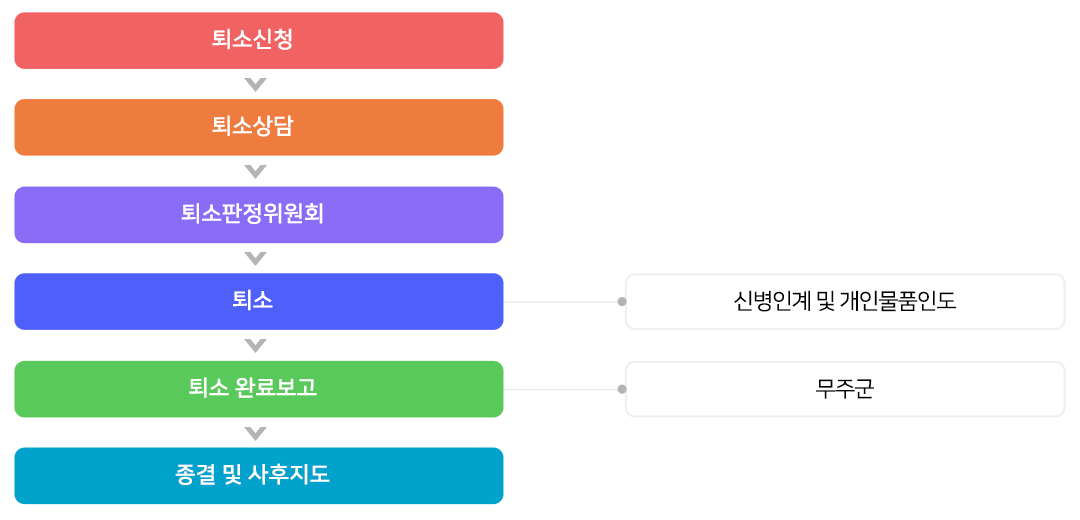 퇴소신청

퇴소상담

퇴소판정위원회

퇴소

신병인계 및 개인물품인도

퇴소 완료보고

무주군

종결 및 사후지도